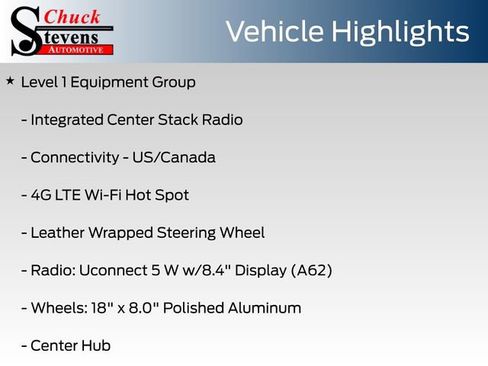 Chuck
Stevens
AUTOMOTIVE

Vehicle Highlights

★ Level 1 Equipment Group

- Integrated Center Stack Radio

- Connectivity - US/Canada

- 4G LTE Wi-Fi Hot Spot

- Leather Wrapped Steering Wheel

- Radio: Uconnect 5 W w/8.4" Display (A62)

- Wheels: 18" x 8.0" Polished Aluminum

- Center Hub